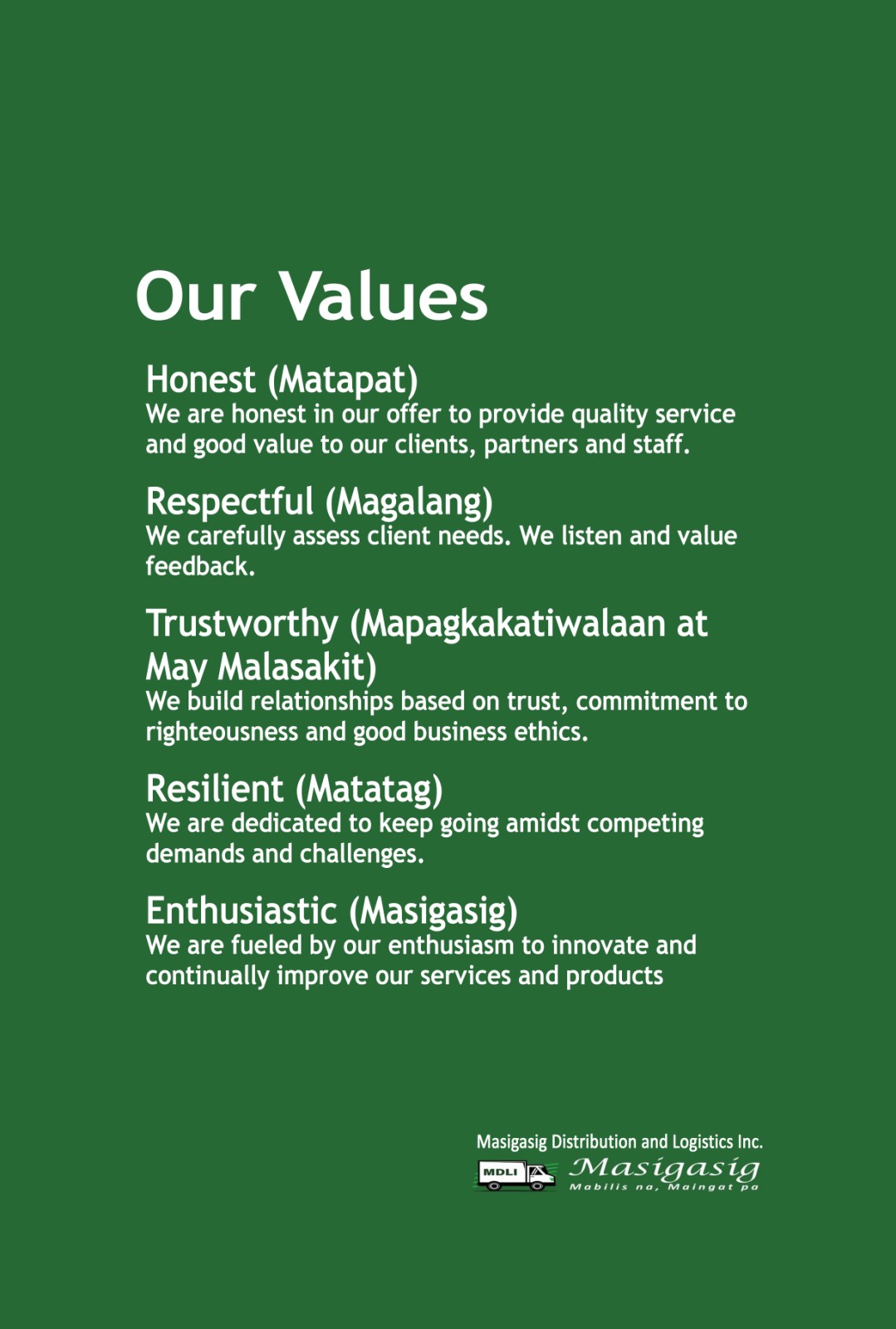 Our Values

Honest (Matapat)
We are honest in our offer to provide quality service and good value to our clients, partners and staff.

Respectful (Magalang)
We carefully assess client needs. We listen and value feedback.

Trustworthy (Mapagkakatiwalaan at May Malasakit)
We build relationships based on trust, commitment to righteousness and good business ethics.

Resilient (Matatag)
We are dedicated to keep going amidst competing demands and challenges.

Enthusiastic (Masigasig)
We are fueled by our enthusiasm to innovate and continually improve our services and products

Masigasig Distribution and Logistics Inc.
MDLI
Masigasig
Mabilis na, Maingat pa